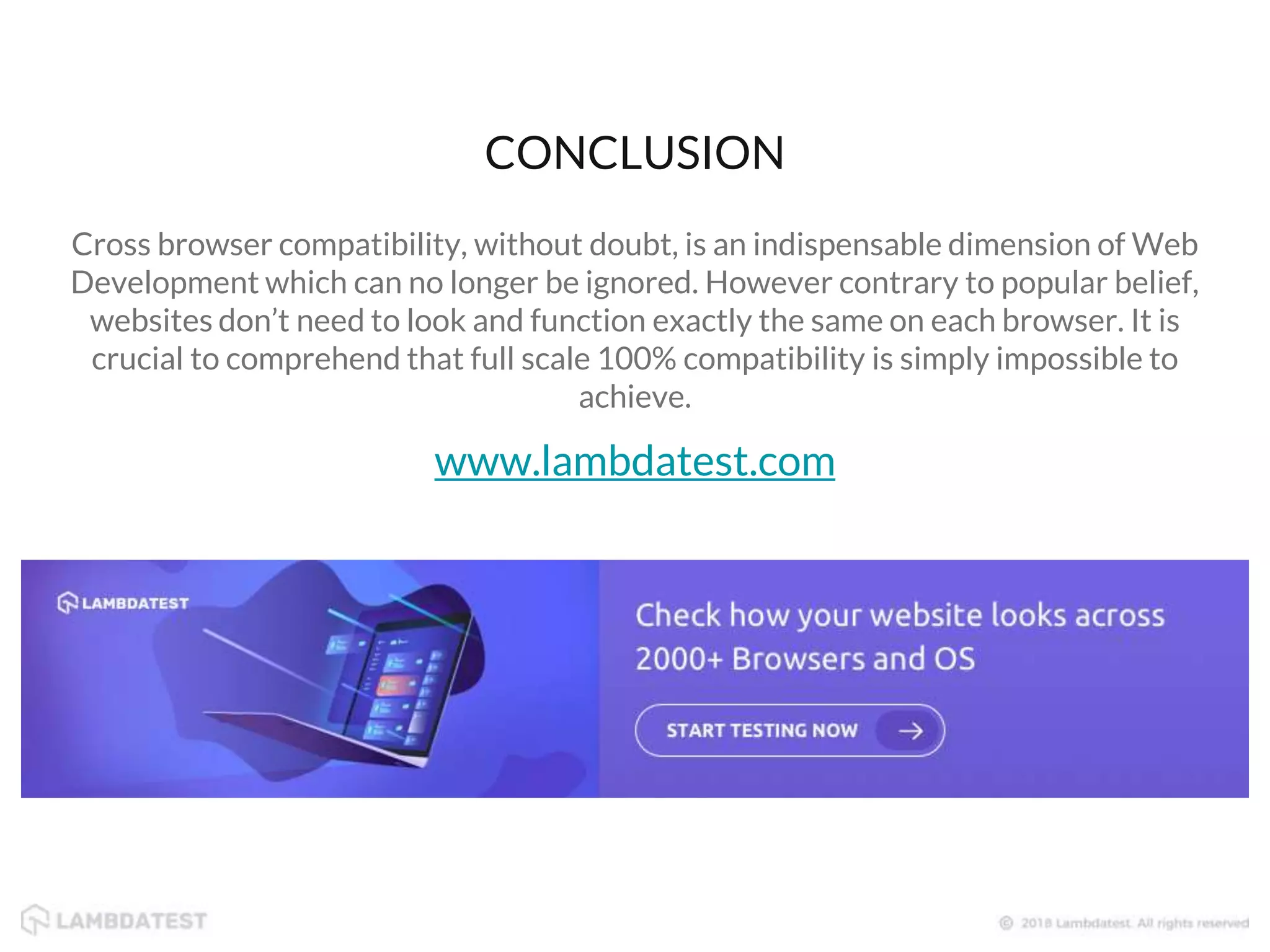 CONCLUSION

Cross browser compatibility, without doubt, is an indispensable dimension of Web Development which can no longer be ignored. However contrary to popular belief, websites don't need to look and function exactly the same on each browser. It is crucial to comprehend that full scale 100% compatibility is simply impossible to achieve.

www.lambdatest.com

LAMBDATEST

Check how your website looks across 2000+ Browsers and OS

START TESTING NOW

LAMBDATEST

© 2018 Lambdatest. All rights reserved